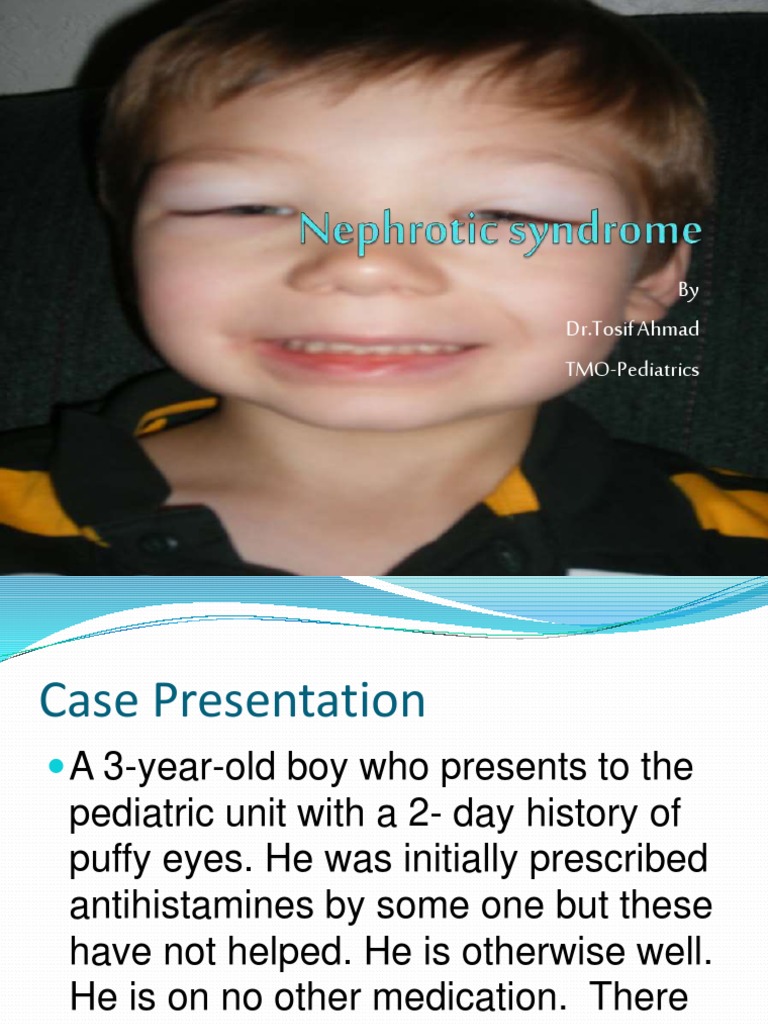 Nephrotic syndrome

By

Dr.Tosif Ahmad

TMO-Pediatrics

Case Presentation

A 3-year-old boy who presents to the pediatric unit with a 2- day history of puffy eyes. He was initially prescribed antihistamines by some one but these have not helped. He is otherwise well. He is on no other medication. There